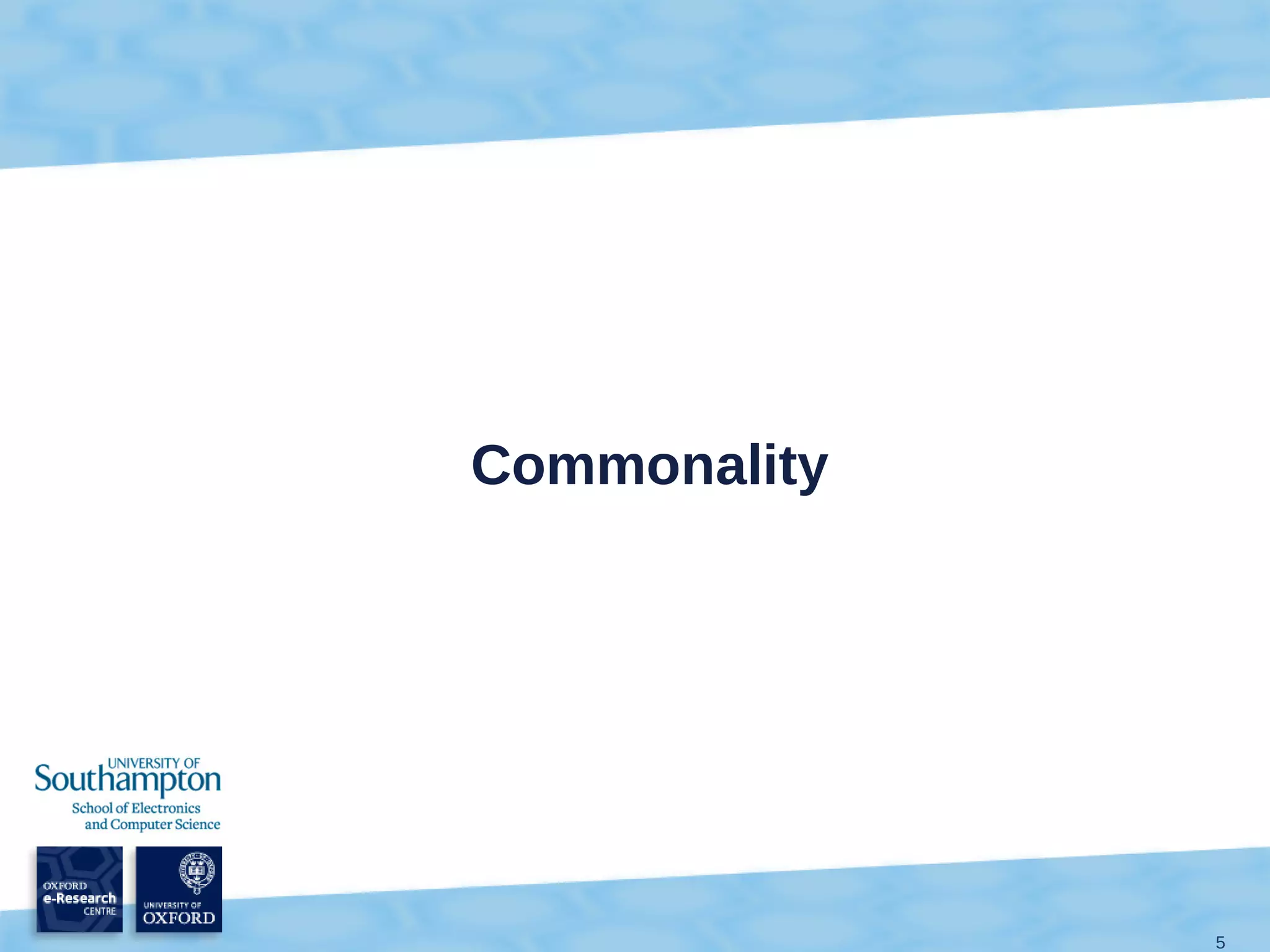 Commonality

UNIVERSITY OF
Southampton
School of Electronics
and Computer Science

OXFORD
e-Research
CENTRE

UNIVERSITY OF
OXFORD

5